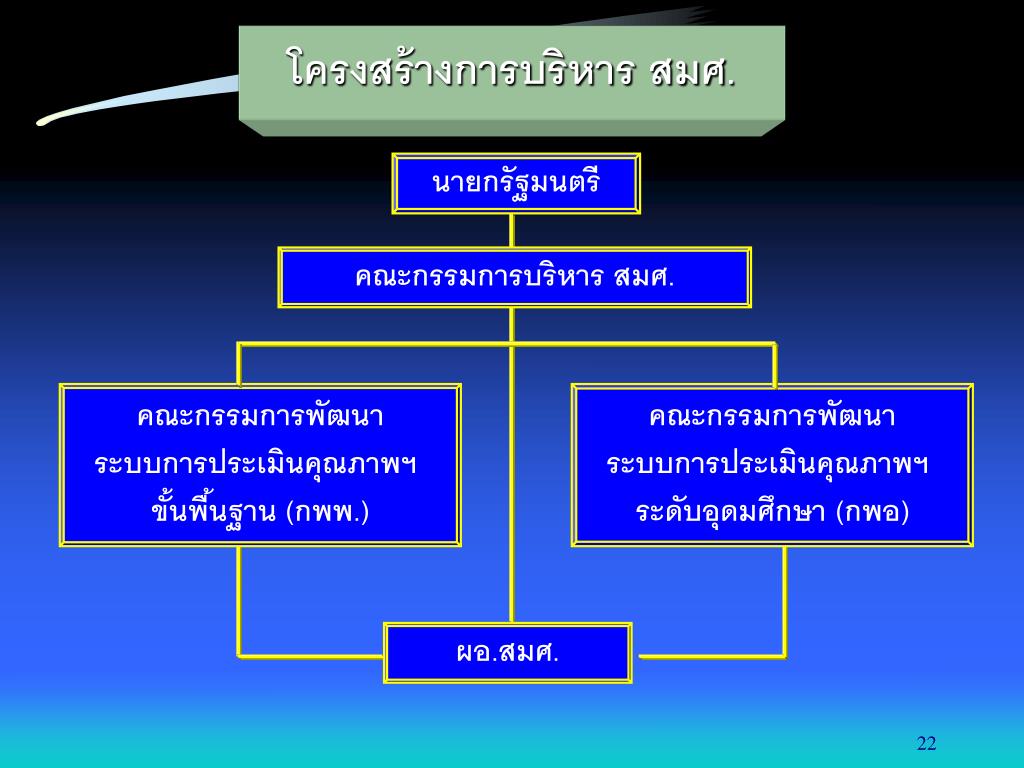 โครงสร้างการบริหาร สมศ.

นายกรัฐมนตรี

คณะกรรมการบริหาร สมศ.

คณะกรรมการพัฒนา ระบบการประเมินคุณภาพฯ ขั้นพื้นฐาน (กพพ.)

คณะกรรมการพัฒนา ระบบการประเมินคุณภาพฯ ระดับอุดมศึกษา (กพอ)

ผอ.สมศ.

22